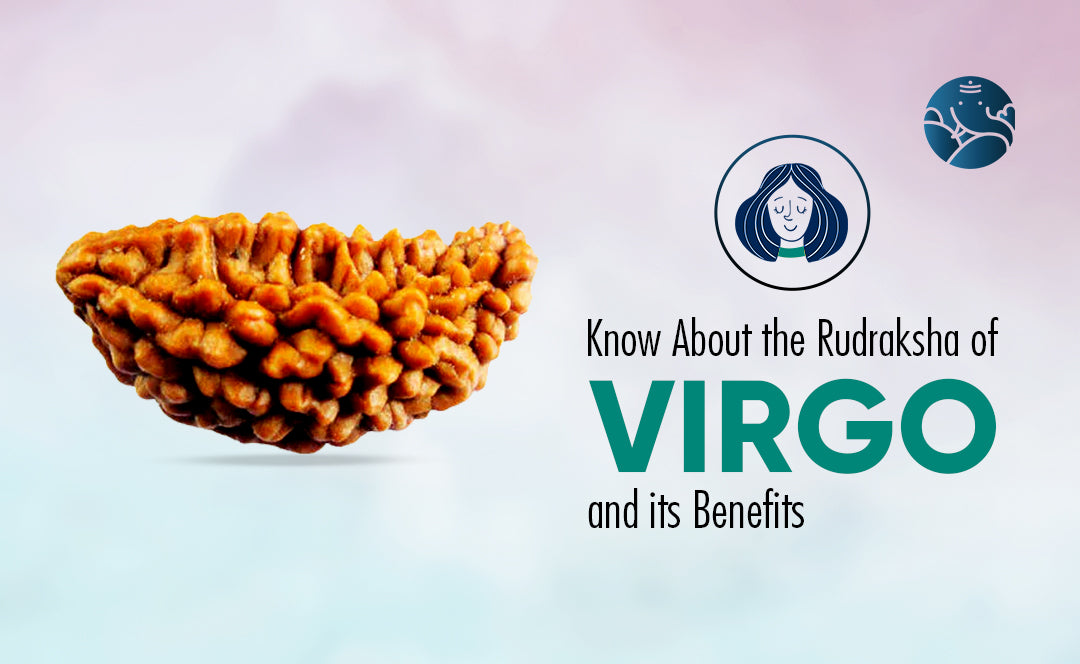 Know About the Rudraksha of
VIRGO
and its Benefits